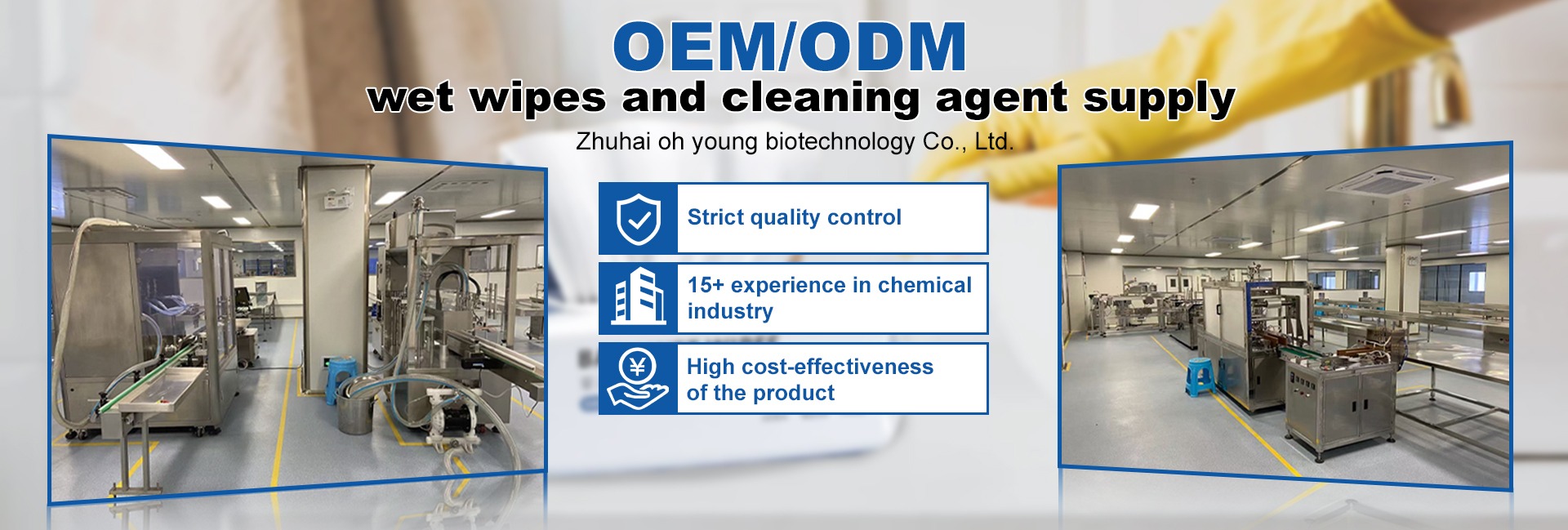 OEM/ODM
wet wipes and cleaning agent supply
Zhuhai oh young biotechnology Co., Ltd.

Strict quality control

15+ experience in chemical industry

High cost-effectiveness of the product